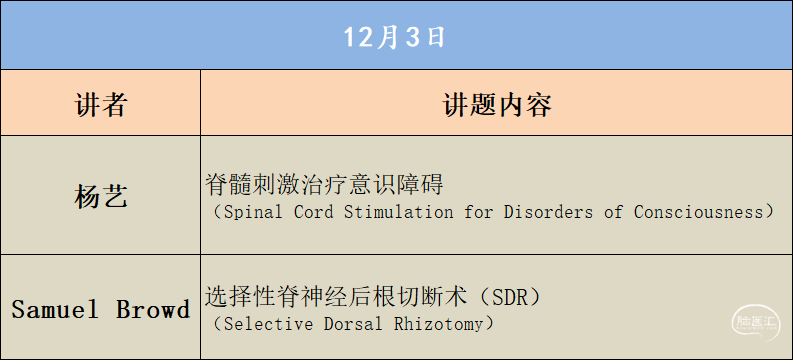 12月3日

| 讲者 | 讲题内容 |
|---|---|
| 杨艺 | 脊髓刺激治疗意识障碍（Spinal Cord Stimulation for Disorders of Consciousness） |
| Samuel Browd | 选择性脊神经后根切断术（SDR）（Selective Dorsal Rhizotomy） |

脑医汇